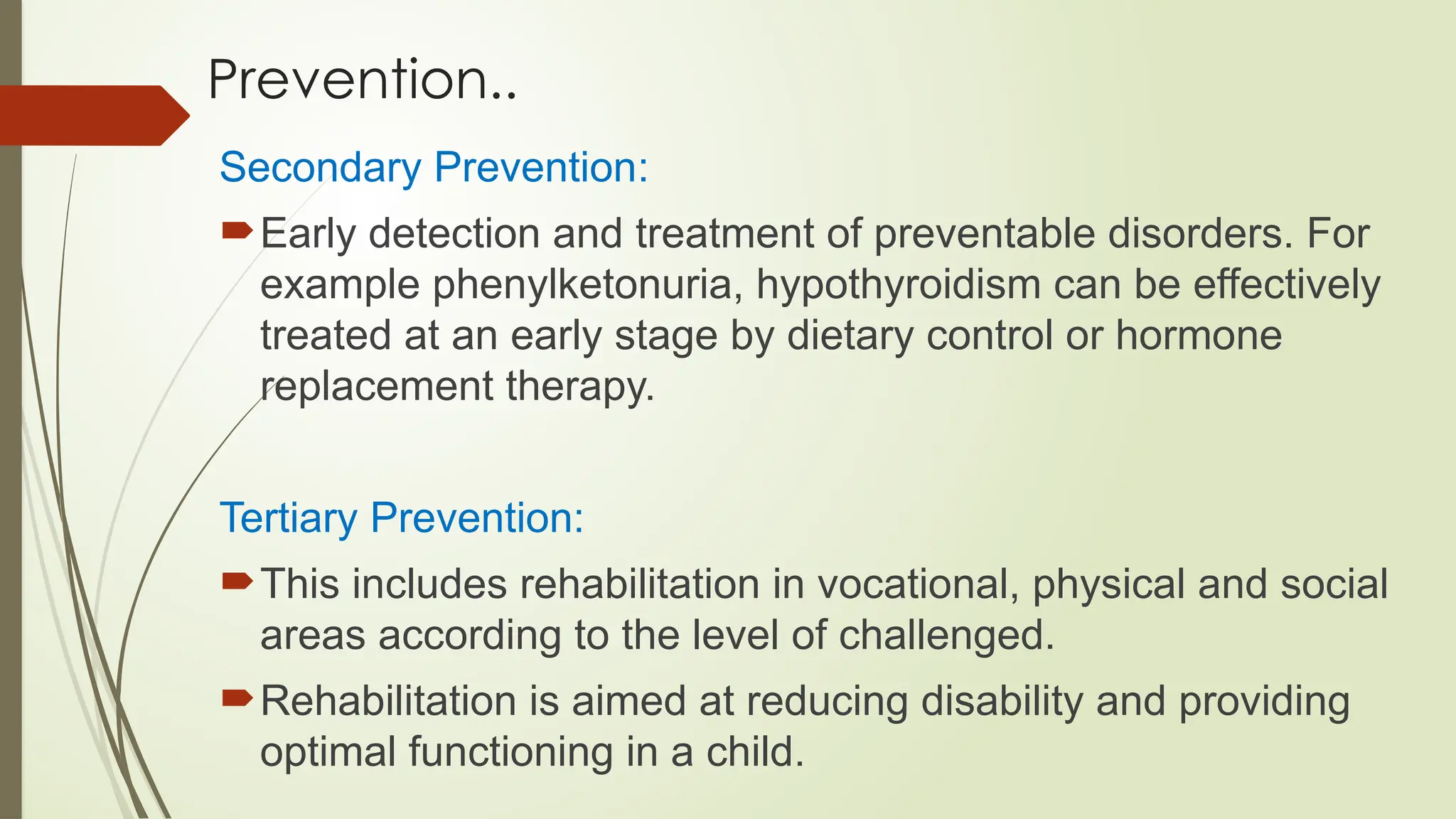 Prevention..

Secondary Prevention:

Early detection and treatment of preventable disorders. For example phenylketonuria, hypothyroidism can be effectively treated at an early stage by dietary control or hormone replacement therapy.

Tertiary Prevention:

This includes rehabilitation in vocational, physical and social areas according to the level of challenged.

Rehabilitation is aimed at reducing disability and providing optimal functioning in a child.